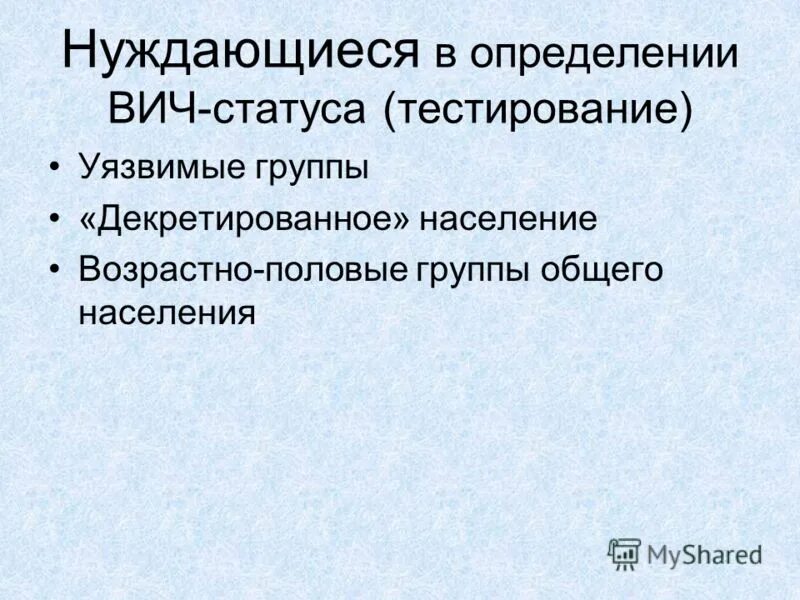 Нуждающиеся в определении ВИЧ-статуса (тестирование)

• Уязвимые группы
• «Декретированное» население
• Возрастно-половые группы общего населения

MyShared